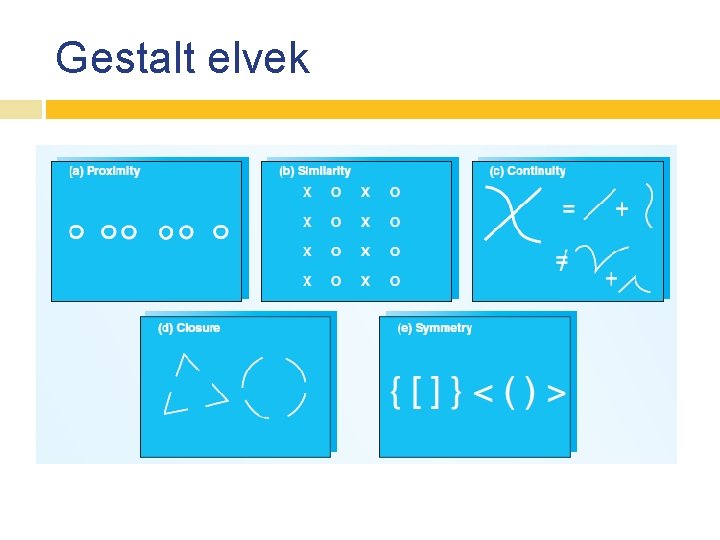 Gestalt elvek

(a) Proximity

o oo oo o

(b) Similarity

x o x o
x o x o
x o x o
x o x o

(c) Continuity

= +
≠ +

(d) Closure

(e) Symmetry

{ [ ] } < ( ) >